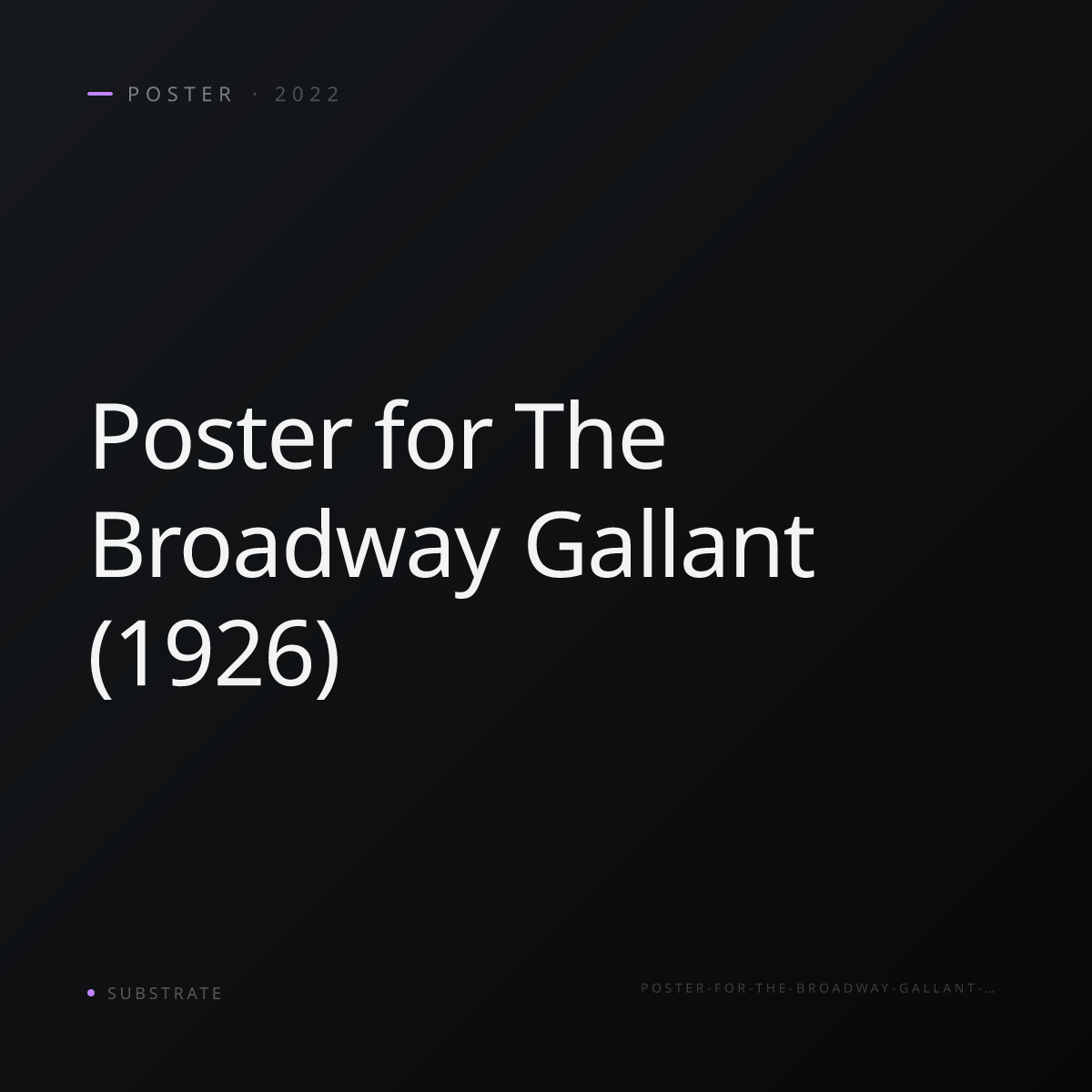 POSTER · 2022

Poster for The Broadway Gallant (1926)

SUBSTRATE

POSTER-FOR-THE-BROADWAY-GALLANT-…